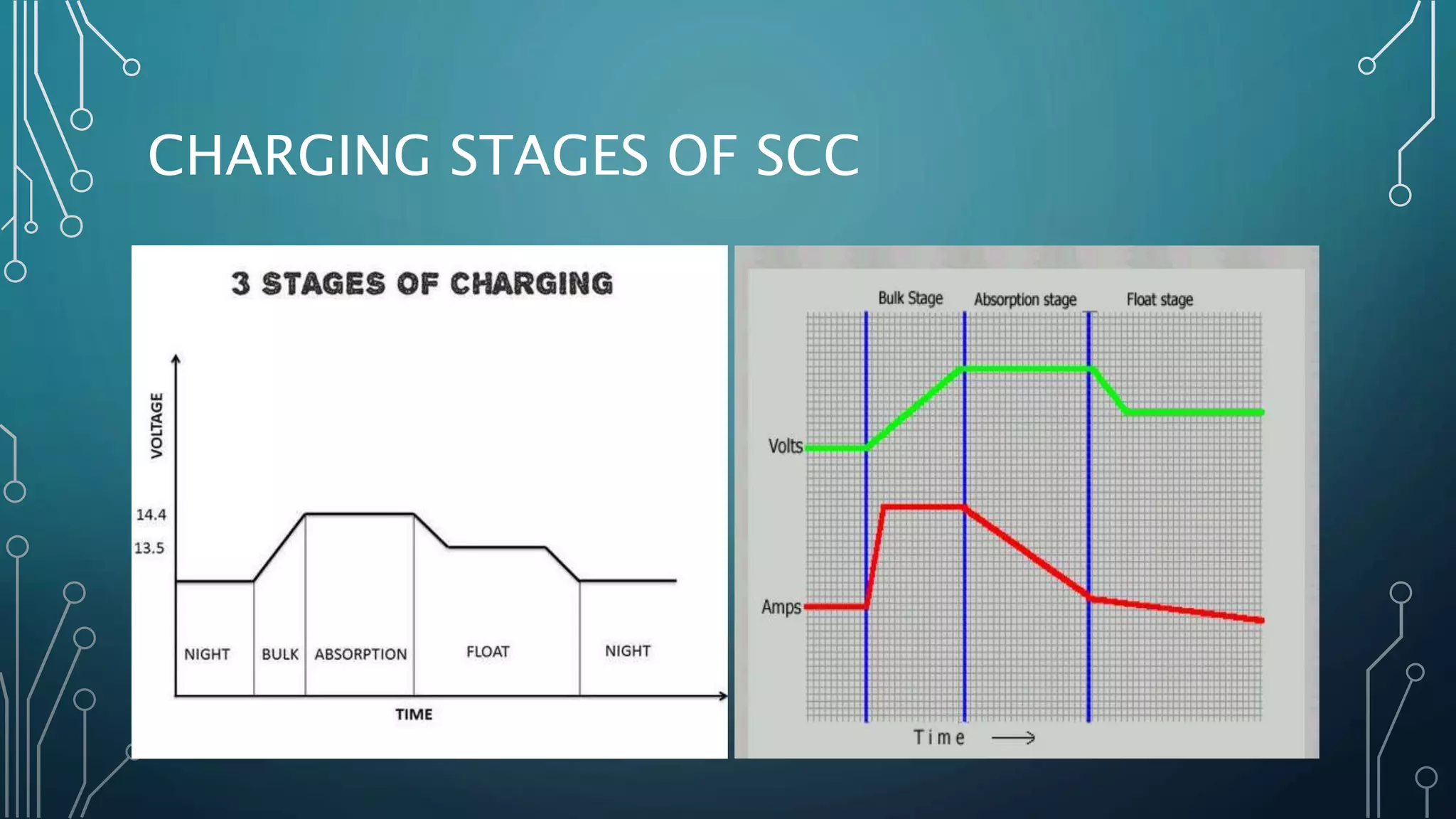 CHARGING STAGES OF SCC

3 STAGES OF CHARGING

VOLTAGE

14.4

13.5

NIGHT

BULK

ABSORPTION

FLOAT

NIGHT

TIME

Bulk Stage

Absorption stage

Float stage

Volts

Amps

Time